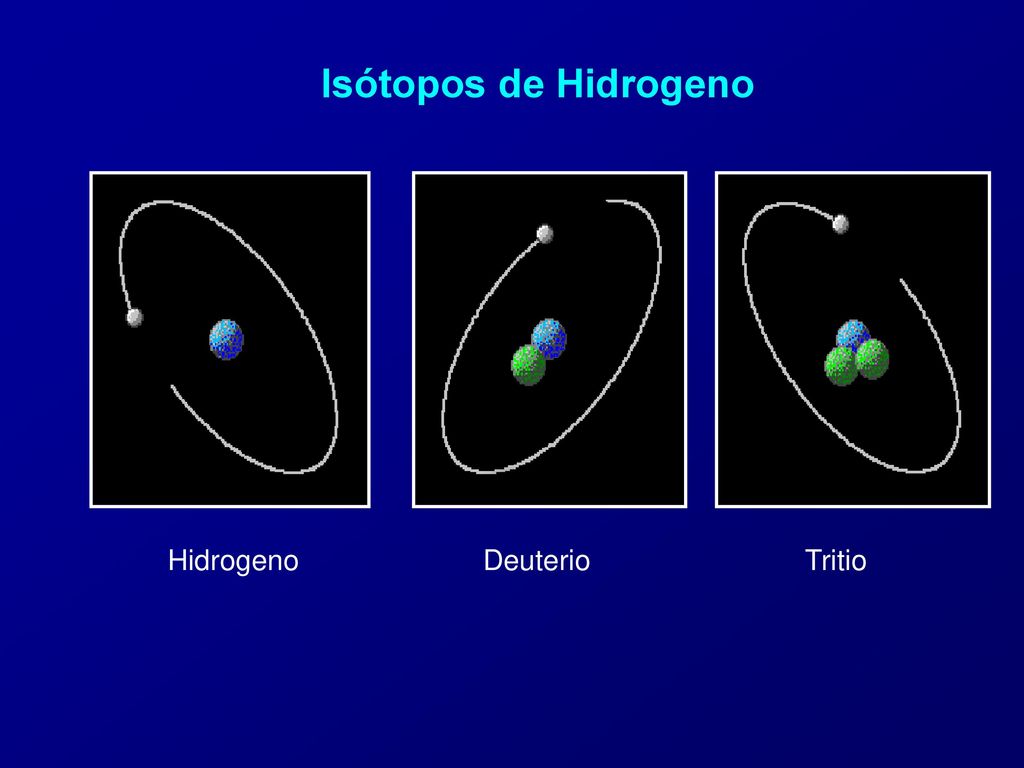 Isótopos de Hidrogeno

Hidrogeno

Deuterio

Tritio